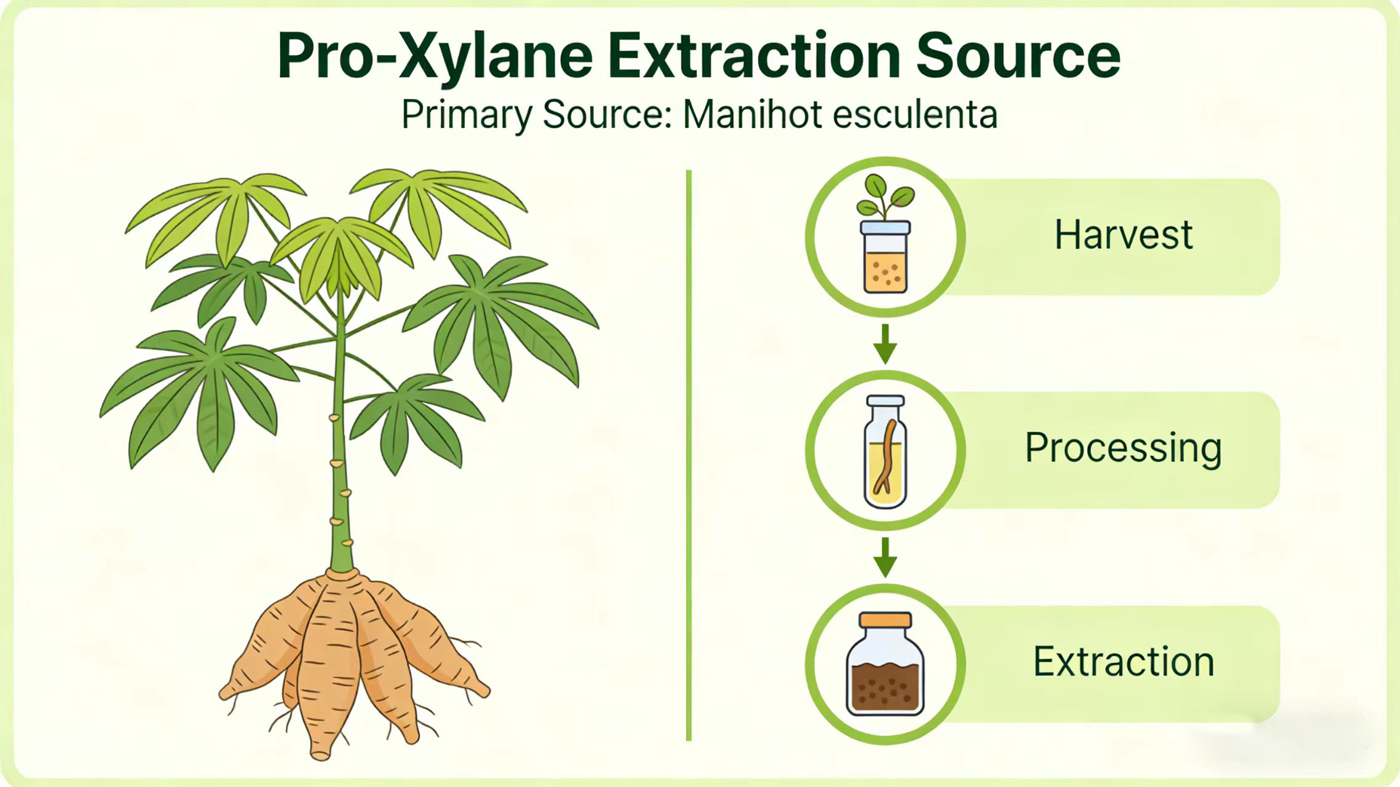 Pro-Xylane Extraction Source
Primary Source: Manihot esculenta

Harvest

Processing

Extraction